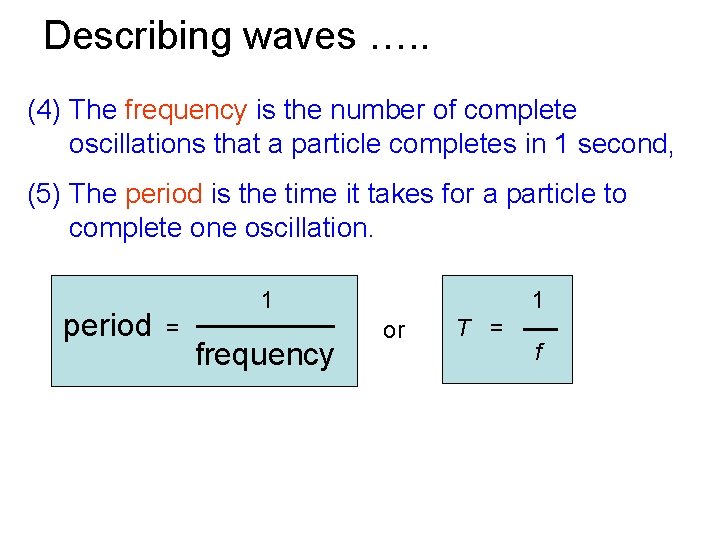 Describing waves …..

(4) The frequency is the number of complete oscillations that a particle completes in 1 second,

(5) The period is the time it takes for a particle to complete one oscillation.

$\text{period} = \frac{1}{\text{frequency}}$ or $T = \frac{1}{f}$